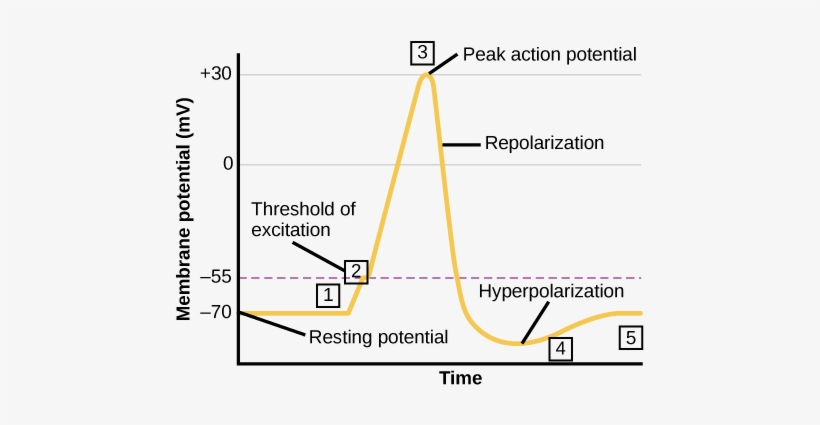 Membrane potential (mV)

+30

0

–55

–70

3 Peak action potential

Repolarization

Threshold of excitation

2

1

Hyperpolarization

Resting potential

4

5

Time